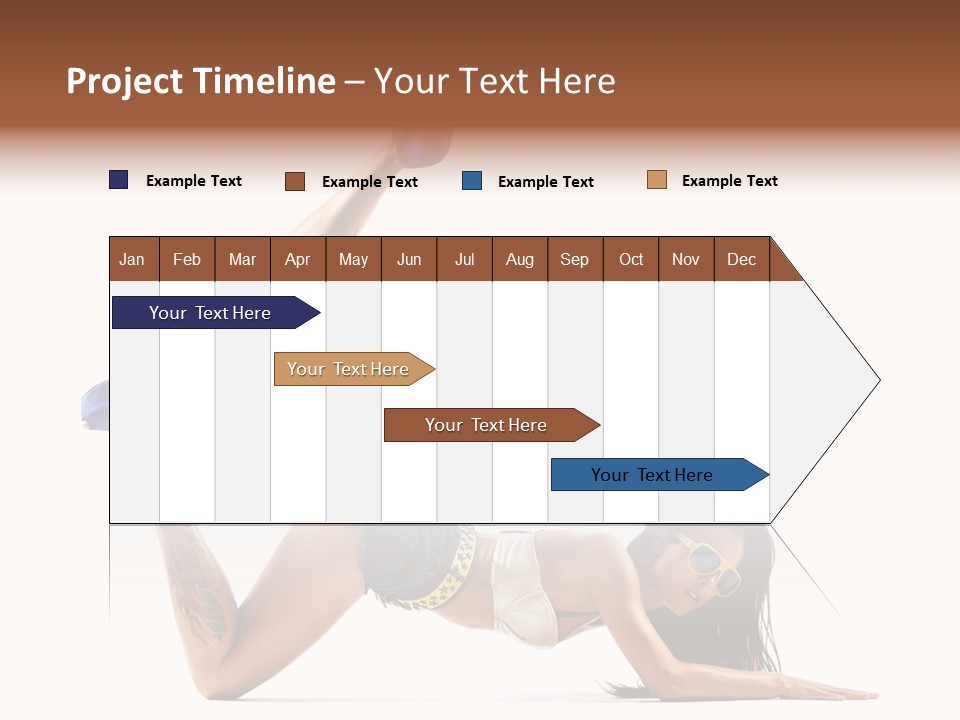 Project Timeline – Your Text Here

Example Text
Example Text
Example Text
Example Text

| Jan | Feb | Mar | Apr | May | Jun | Jul | Aug | Sep | Oct | Nov | Dec |
|---|---|---|---|---|---|---|---|---|---|---|---|

Your Text Here
Your Text Here
Your Text Here
Your Text Here